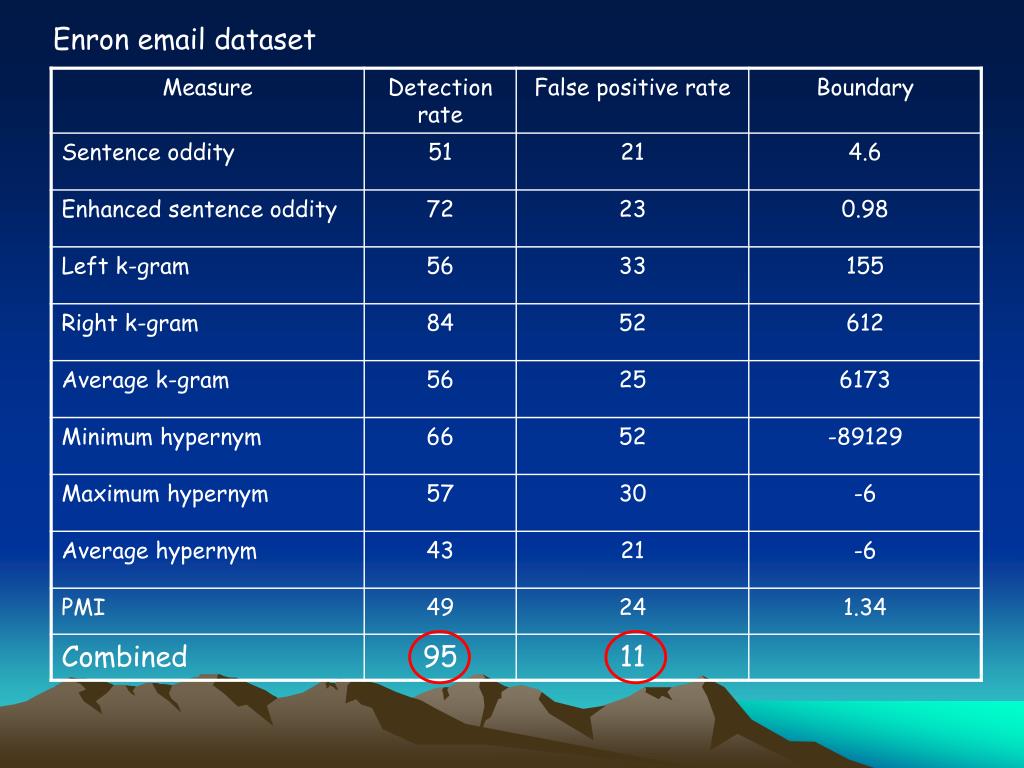 Enron email dataset

| Measure | Detection rate | False positive rate | Boundary |
|---|---|---|---|
| Sentence oddity | 51 | 21 | 4.6 |
| Enhanced sentence oddity | 72 | 23 | 0.98 |
| Left k-gram | 56 | 33 | 155 |
| Right k-gram | 84 | 52 | 612 |
| Average k-gram | 56 | 25 | 6173 |
| Minimum hypernym | 66 | 52 | -89129 |
| Maximum hypernym | 57 | 30 | -6 |
| Average hypernym | 43 | 21 | -6 |
| PMI | 49 | 24 | 1.34 |
| Combined | 95 | 11 | |